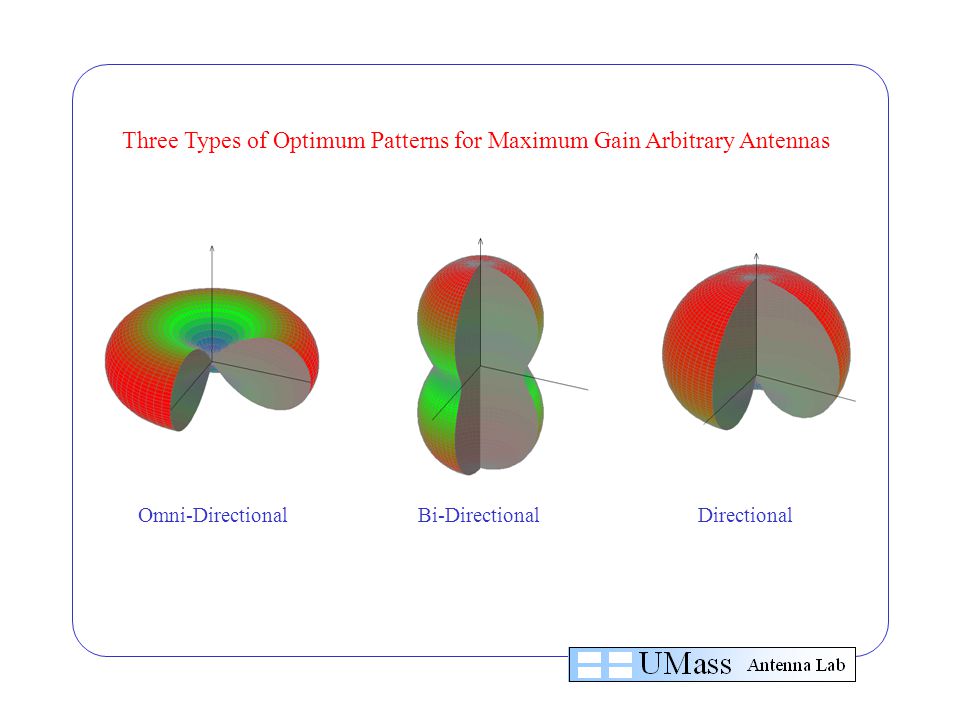 Three Types of Optimum Patterns for Maximum Gain Arbitrary Antennas

Omni-Directional

Bi-Directional

Directional

UMass Antenna Lab